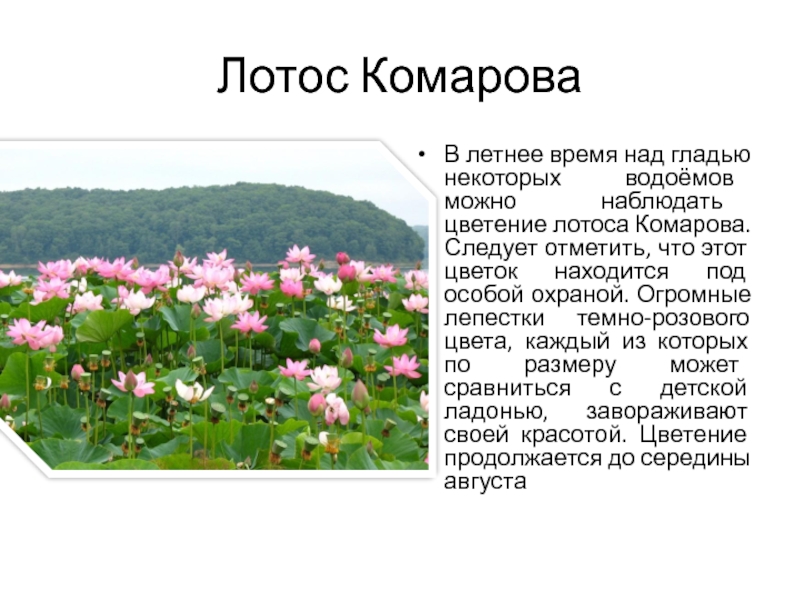 Лотос Комарова

• В летнее время над гладью некоторых водоёмов можно наблюдать цветение лотоса Комарова. Следует отметить, что этот цветок находится под особой охраной. Огромные лепестки темно-розового цвета, каждый из которых по размеру может сравниться с детской ладонью, завораживают своей красотой. Цветение продолжается до середины августа